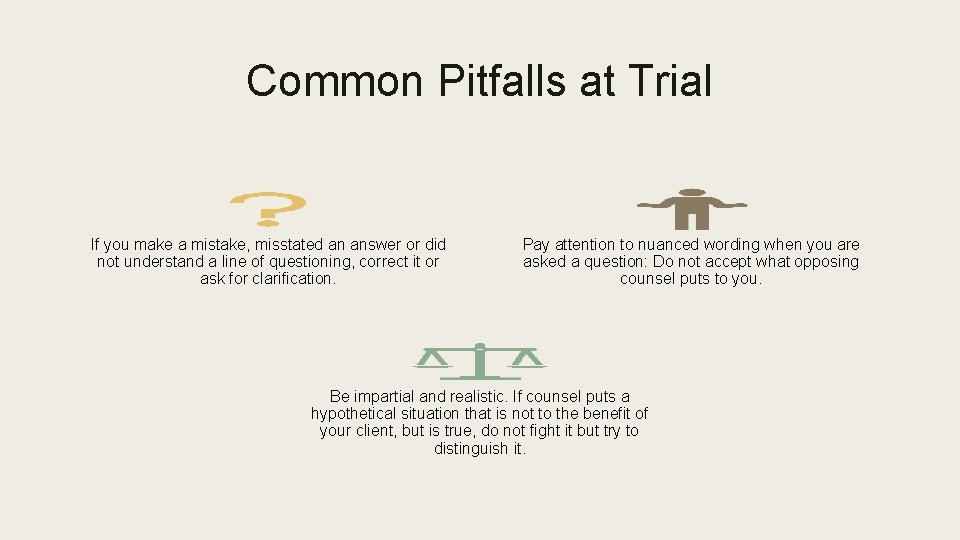 Common Pitfalls at Trial

If you make a mistake, misstated an answer or did not understand a line of questioning, correct it or ask for clarification.

Pay attention to nuanced wording when you are asked a question: Do not accept what opposing counsel puts to you.

Be impartial and realistic. If counsel puts a hypothetical situation that is not to the benefit of your client, but is true, do not fight it but try to distinguish it.